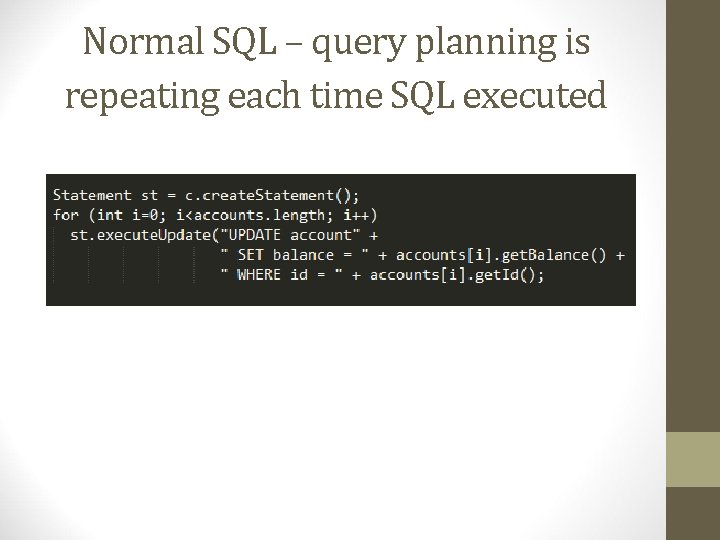 Normal SQL – query planning is repeating each time SQL executed

Statement st = c.createStatement();
for (int i=0; i<accounts.length; i++)
  st.executeUpdate("UPDATE account" +
                   " SET balance = " + accounts[i].getBalance() +
                   " WHERE id = " + accounts[i].getId();